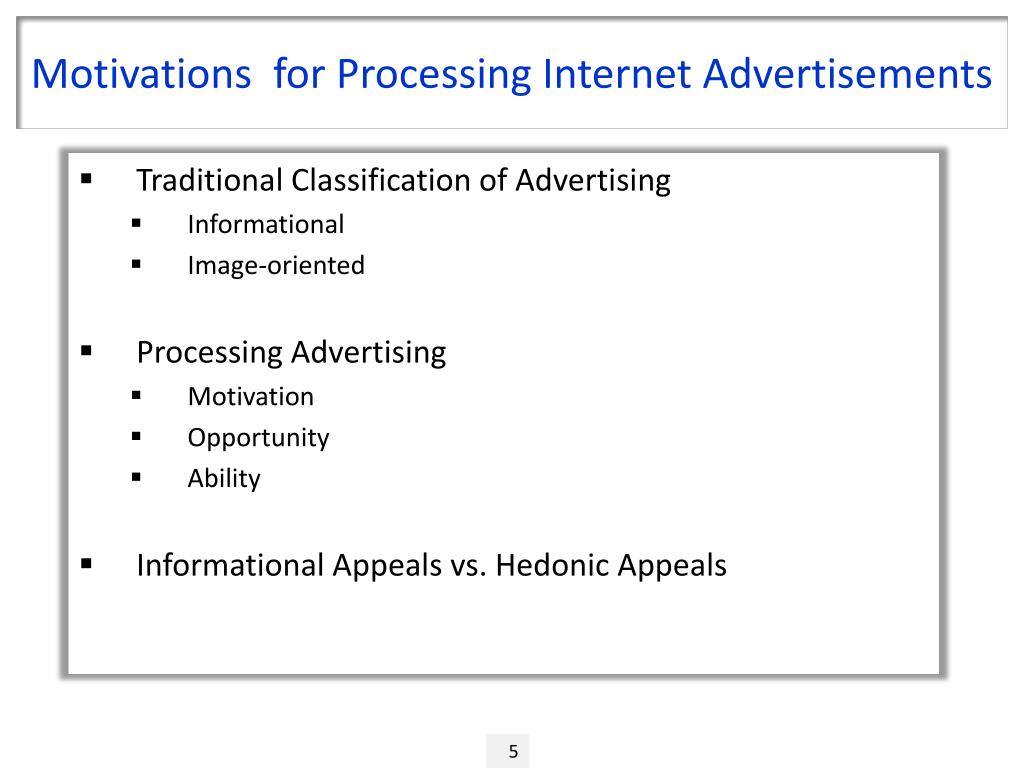 Motivations  for Processing Internet Advertisements

▪ Traditional Classification of Advertising
  ▪ Informational
  ▪ Image-oriented

▪ Processing Advertising
  ▪ Motivation
  ▪ Opportunity
  ▪ Ability

▪ Informational Appeals vs. Hedonic Appeals

5